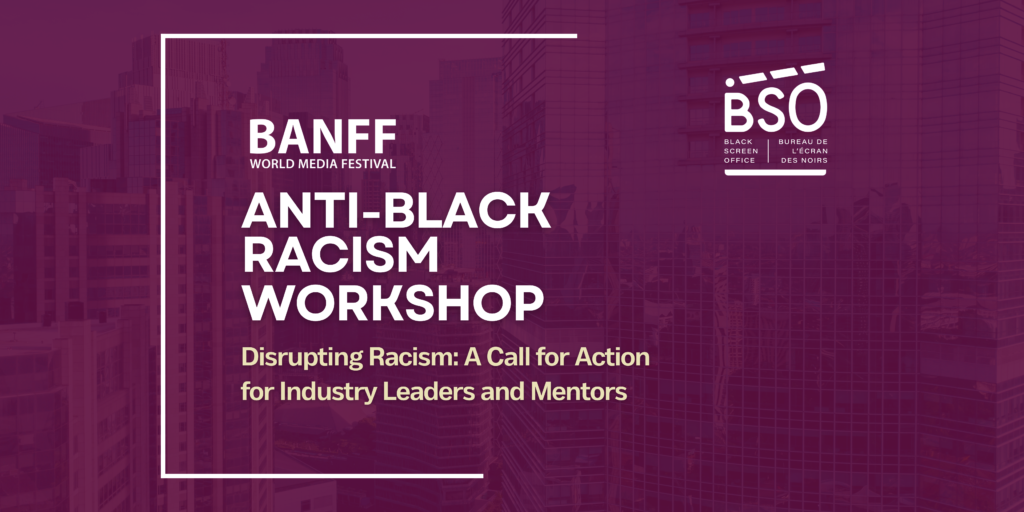 BANFF
WORLD MEDIA FESTIVAL

ANTI-BLACK RACISM WORKSHOP

Disrupting Racism: A Call for Action for Industry Leaders and Mentors

BSO
BLACK SCREEN OFFICE
BUREAU DE L'ÉCRAN DES NOIRS